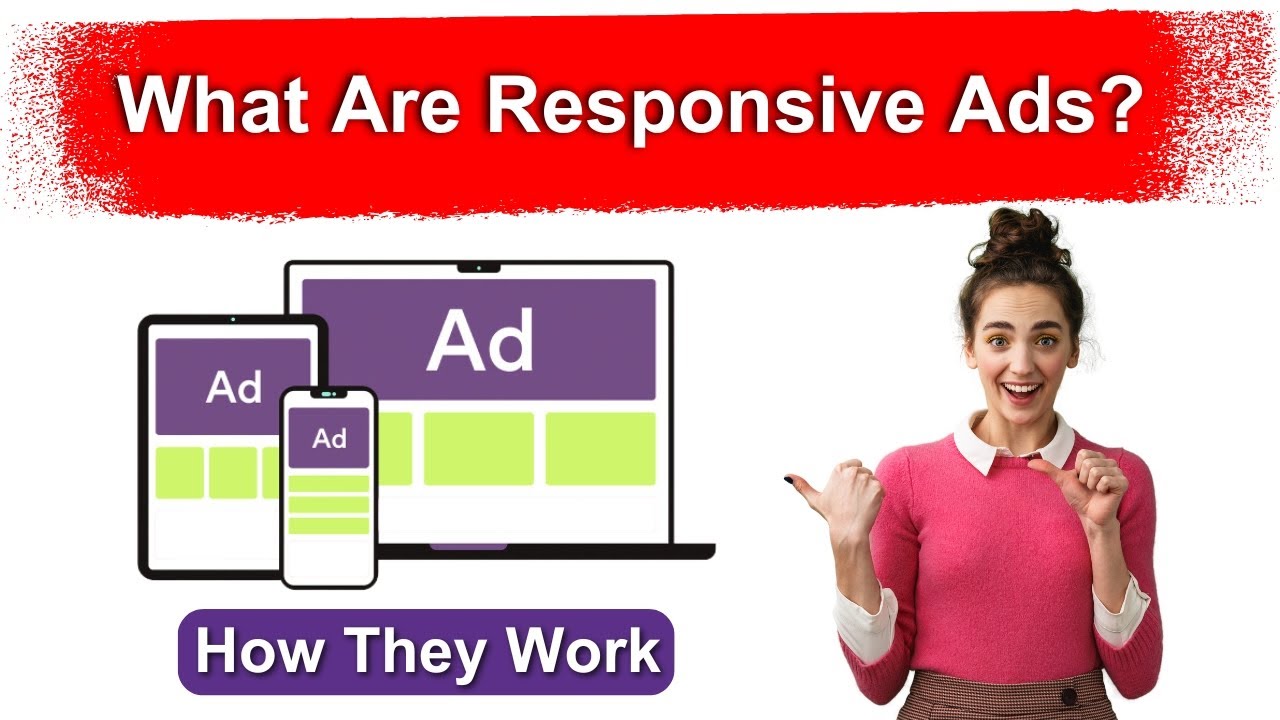 What Are Responsive Ads?

Ad

Ad

Ad

How They Work